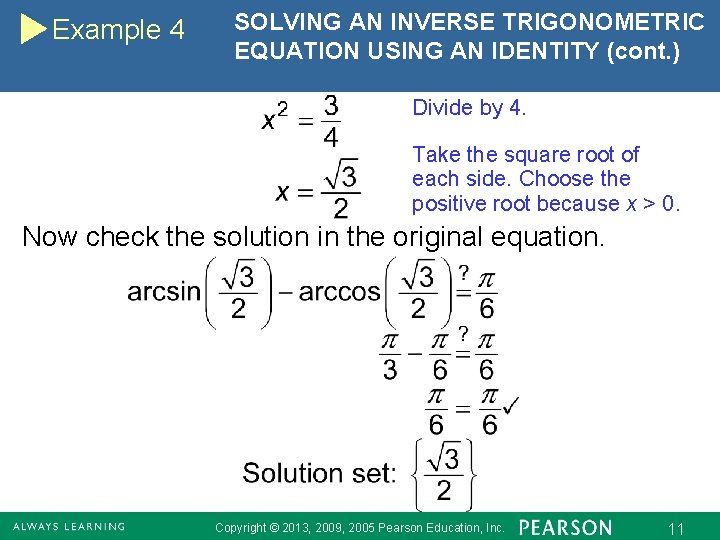 Example 4

SOLVING AN INVERSE TRIGONOMETRIC EQUATION USING AN IDENTITY (cont.)

$x^2 = \frac{3}{4}$

Divide by 4.

$x = \frac{\sqrt{3}}{2}$

Take the square root of each side. Choose the positive root because $x > 0$.

Now check the solution in the original equation.

$\arcsin\left(\frac{\sqrt{3}}{2}\right) - \arccos\left(\frac{\sqrt{3}}{2}\right) \stackrel{?}{=} \frac{\pi}{6}$

$\frac{\pi}{3} - \frac{\pi}{6} \stackrel{?}{=} \frac{\pi}{6}$

$\frac{\pi}{6} = \frac{\pi}{6}$ ✓

Solution set: $\left\{\frac{\sqrt{3}}{2}\right\}$

ALWAYS LEARNING

Copyright © 2013, 2009, 2005 Pearson Education, Inc.

PEARSON

11